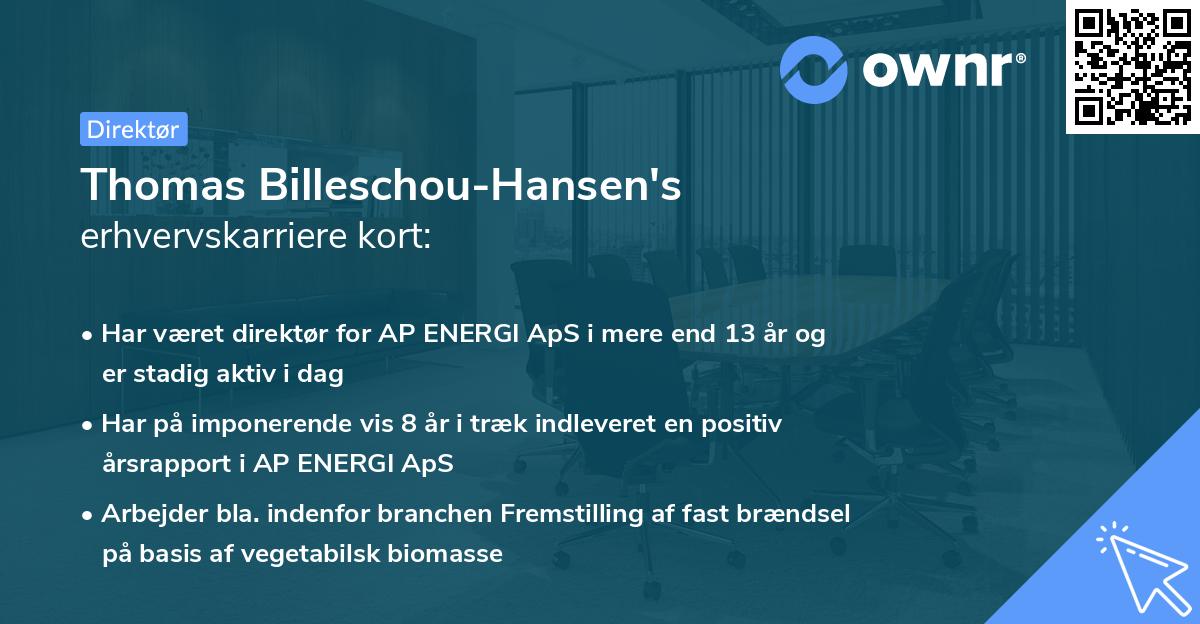 ownr®

Direktør

Thomas Billeschou-Hansen's erhvervskarriere kort:

• Har været direktør for AP ENERGI ApS i mere end 13 år og er stadig aktiv i dag

• Har på imponerende vis 8 år i træk indleveret en positiv årsrapport i AP ENERGI ApS

• Arbejder bla. indenfor branchen Fremstilling af fast brændsel på basis af vegetabilsk biomasse